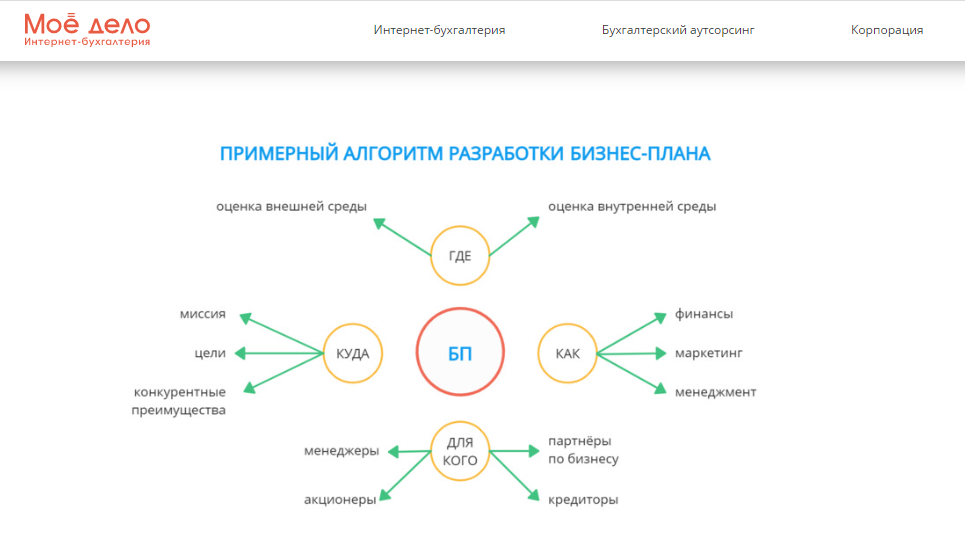 Моё дело
Интернет-бухгалтерия

Интернет-бухгалтерия Бухгалтерский аутсорсинг Корпорация

ПРИМЕРНЫЙ АЛГОРИТМ РАЗРАБОТКИ БИЗНЕС-ПЛАНА

оценка внешней среды
ГДЕ
оценка внутренней среды

миссия
цели
конкурентные преимущества
КУДА
БП
КАК
финансы
маркетинг
менеджмент

менеджеры
акционеры
ДЛЯ КОГО
партнёры по бизнесу
кредиторы